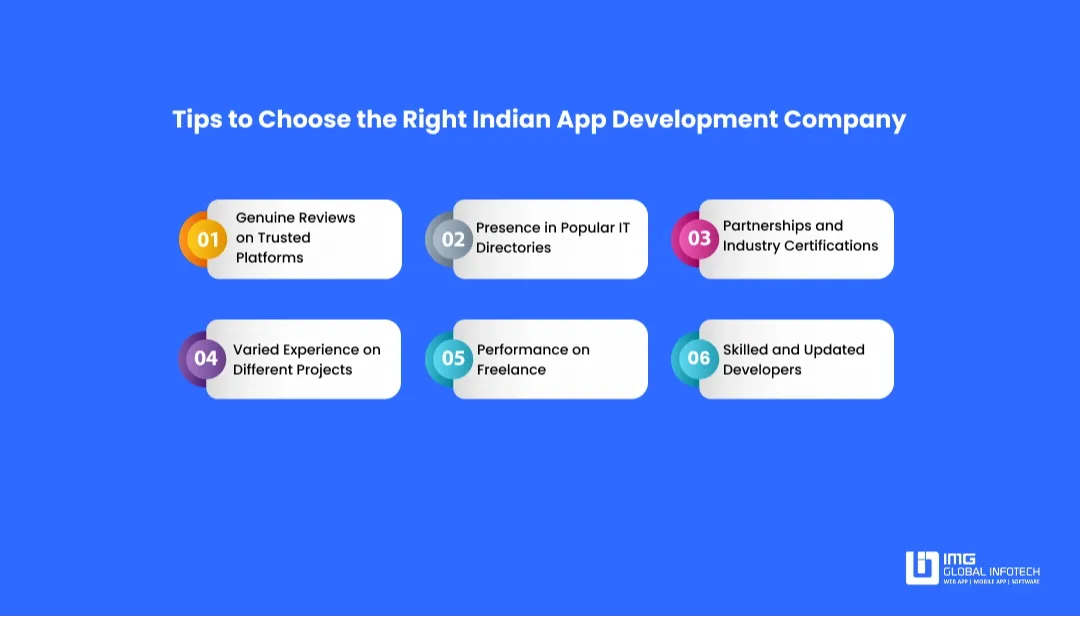 Tips to Choose the Right Indian App Development Company

01 Genuine Reviews on Trusted Platforms

02 Presence in Popular IT Directories

03 Partnerships and Industry Certifications

04 Varied Experience on Different Projects

05 Performance on Freelance

06 Skilled and Updated Developers

IMG GLOBAL INFOTECH
WEB APP | MOBILE APP | SOFTWARE